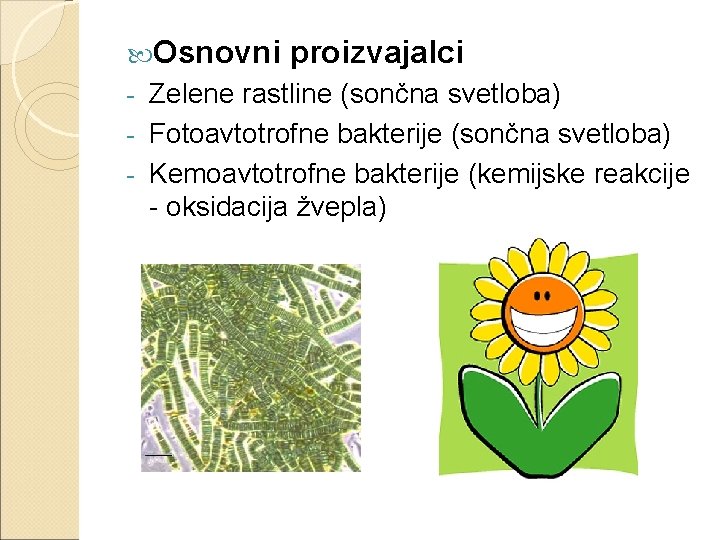 Osnovni proizvajalci

- Zelene rastline (sončna svetloba)
- Fotoavtotrofne bakterije (sončna svetloba)
- Kemoavtotrofne bakterije (kemijske reakcije - oksidacija žvepla)